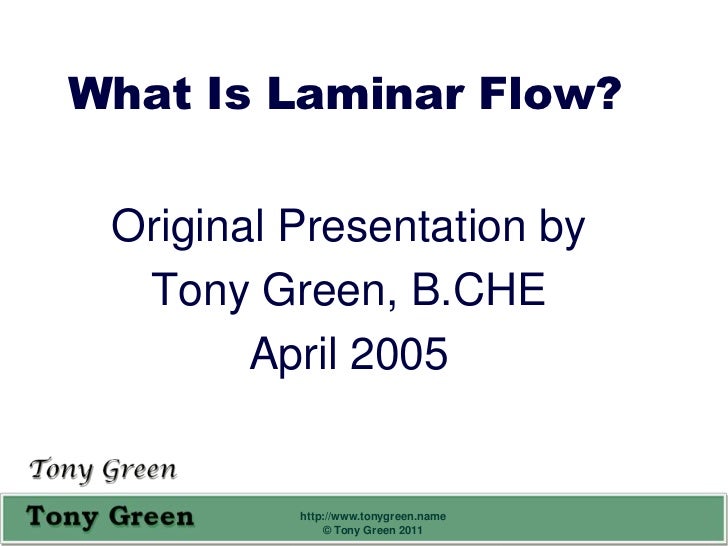 What Is Laminar Flow?

Original Presentation by
Tony Green, B.CHE
April 2005

Tony Green

Tony Green

http://www.tonygreen.name
© Tony Green 2011